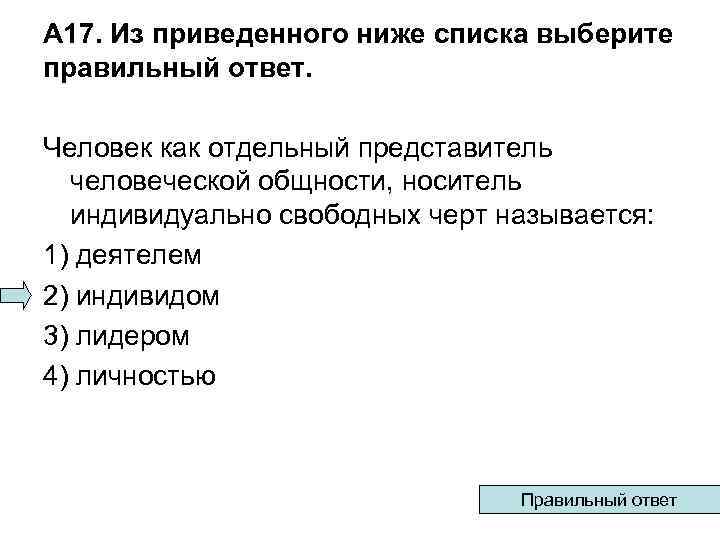 А17. Из приведенного ниже списка выберите правильный ответ.

Человек как отдельный представитель человеческой общности, носитель индивидуально свободных черт называется:

1) деятелем

2) индивидом

3) лидером

4) личностью

Правильный ответ